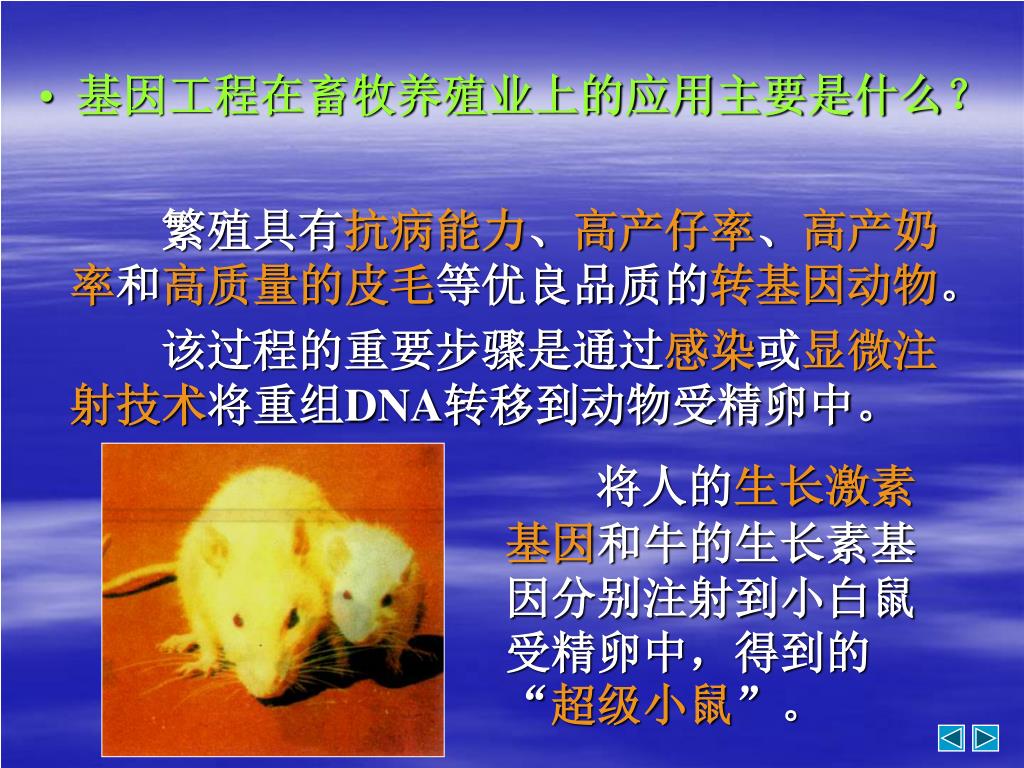 • 基因工程在畜牧养殖业上的应用主要是什么？

繁殖具有抗病能力、高产仔率、高产奶率和高质量的皮毛等优良品质的转基因动物。

该过程的重要步骤是通过感染或显微注射技术将重组DNA转移到动物受精卵中。

将人的生长激素基因和牛的生长素基因分别注射到小白鼠受精卵中，得到的“超级小鼠”。